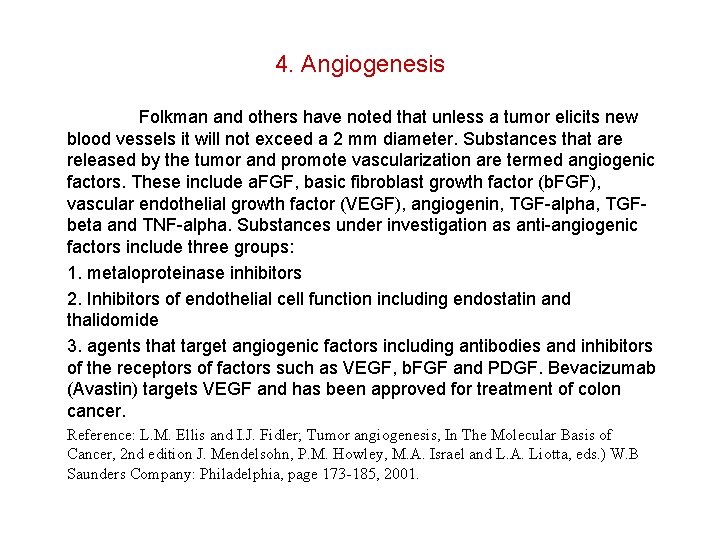 4. Angiogenesis

Folkman and others have noted that unless a tumor elicits new blood vessels it will not exceed a 2 mm diameter. Substances that are released by the tumor and promote vascularization are termed angiogenic factors. These include aFGF, basic fibroblast growth factor (bFGF), vascular endothelial growth factor (VEGF), angiogenin, TGF-alpha, TGF-beta and TNF-alpha. Substances under investigation as anti-angiogenic factors include three groups:

1. metaloproteinase inhibitors

2. Inhibitors of endothelial cell function including endostatin and thalidomide

3. agents that target angiogenic factors including antibodies and inhibitors of the receptors of factors such as VEGF, bFGF and PDGF. Bevacizumab (Avastin) targets VEGF and has been approved for treatment of colon cancer.

Reference: L.M. Ellis and I.J. Fidler; Tumor angiogenesis, In The Molecular Basis of Cancer, 2nd edition J. Mendelsohn, P.M. Howley, M.A. Israel and L.A. Liotta, eds.) W.B Saunders Company: Philadelphia, page 173-185, 2001.